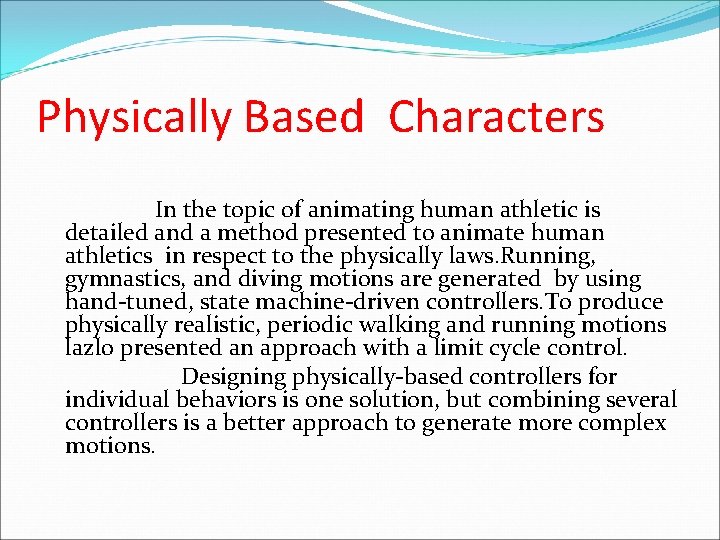 Physically Based Characters

In the topic of animating human athletic is detailed and a method presented to animate human athletics in respect to the physically laws.Running, gymnastics, and diving motions are generated by using hand-tuned, state machine-driven controllers.To produce physically realistic, periodic walking and running motions lazlo presented an approach with a limit cycle control.

Designing physically-based controllers for individual behaviors is one solution, but combining several controllers is a better approach to generate more complex motions.